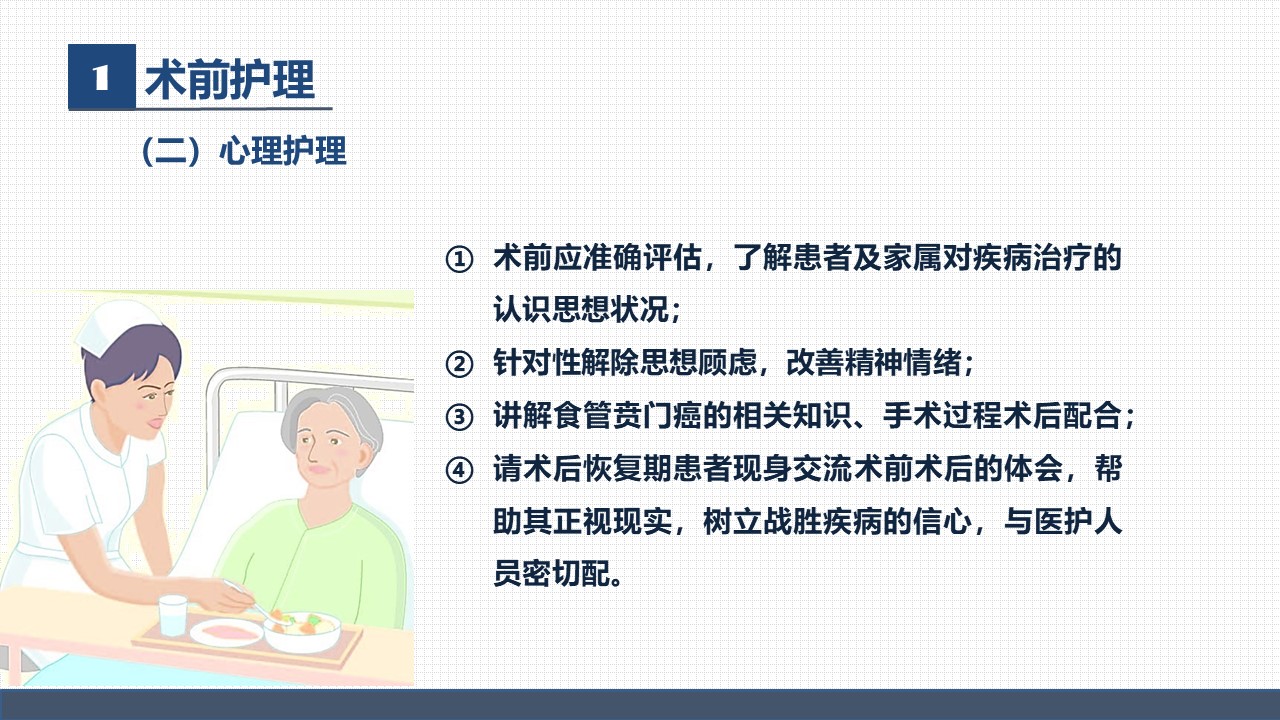 1 术前护理

（二）心理护理

① 术前应准确评估，了解患者及家属对疾病治疗的认识思想状况；

② 针对性解除思想顾虑，改善精神情绪；

③ 讲解食管贲门癌的相关知识、手术过程术后配合；

④ 请术后恢复期患者现身交流术前术后的体会，帮助其正视现实，树立战胜疾病的信心，与医护人员密切配。